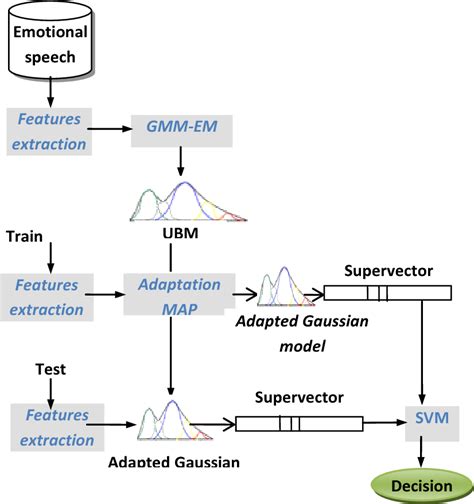 Emotional speech

Features extraction

GMM-EM

UBM

Train

Features extraction

Adaptation MAP

Adapted Gaussian model

Supervector

Test

Features extraction

Adapted Gaussian

Supervector

SVM

Decision